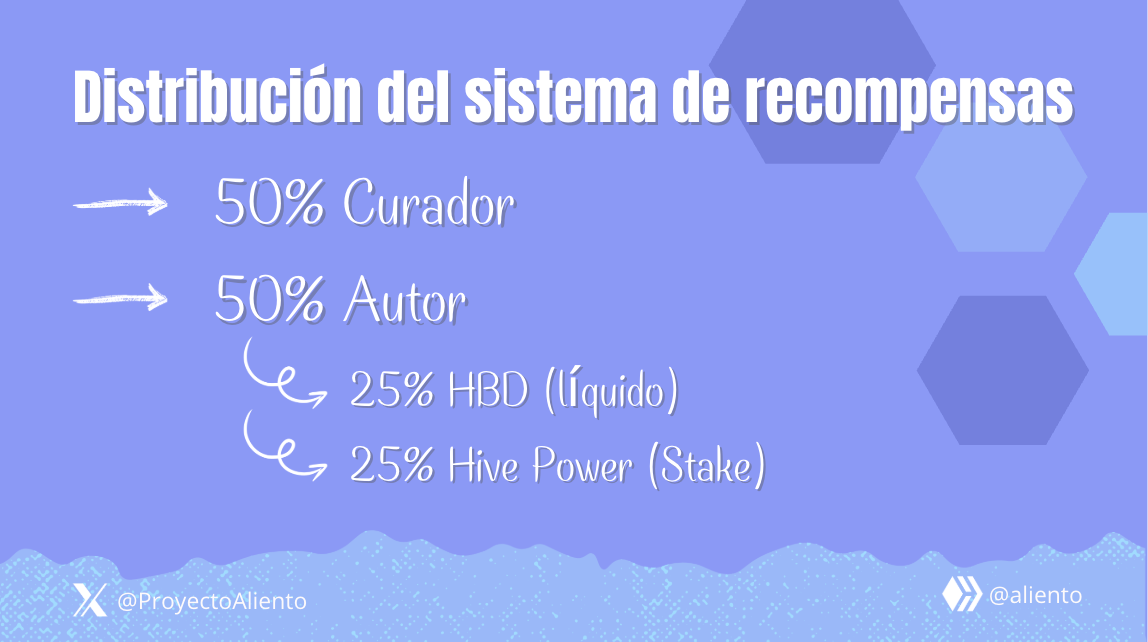 Distribución del sistema de recompensas

50% Curador

50% Autor

25% HBD (líquido)

25% Hive Power (Stake)

@ProyectoAliento

@aliento